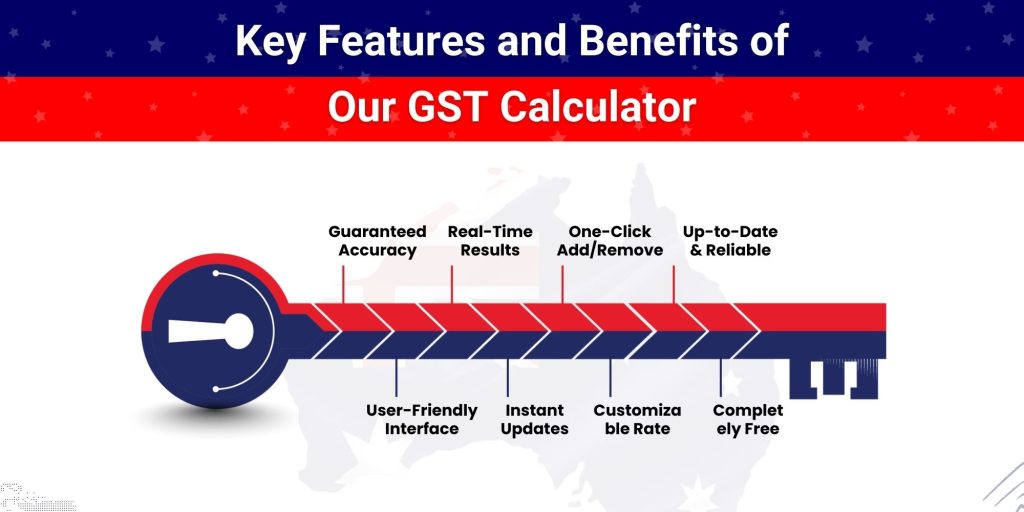 Key Features and Benefits of

Our GST Calculator

Guaranteed Accuracy

Real-Time Results

One-Click Add/Remove

Up-to-Date & Reliable

User-Friendly Interface

Instant Updates

Customiza ble Rate

Complet ely Free